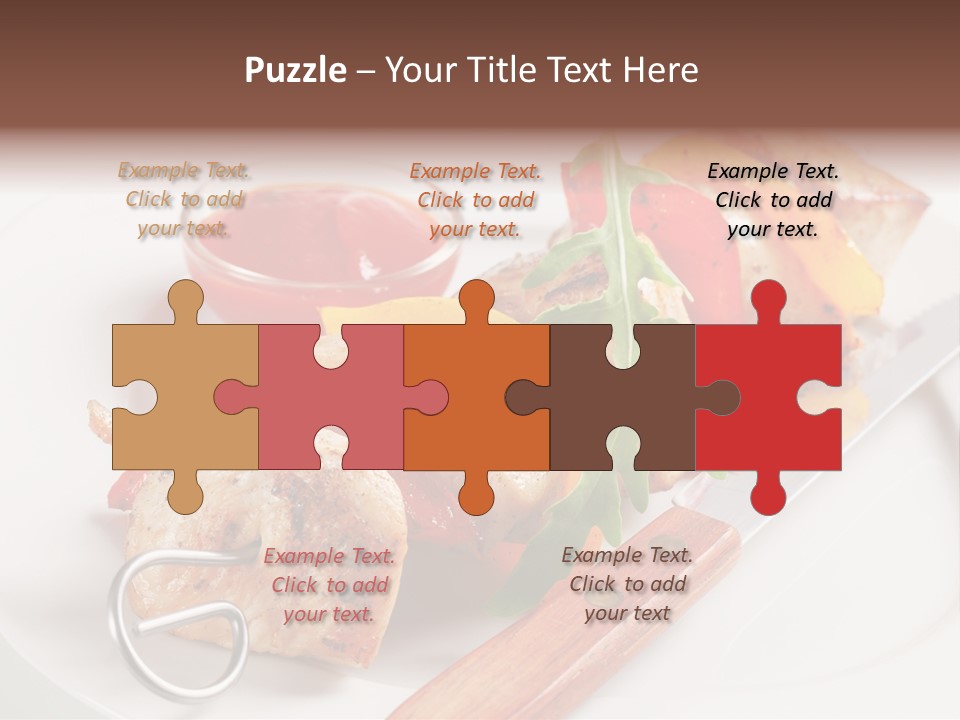 Puzzle – Your Title Text Here

Example Text. Click to add your text.

Example Text. Click to add your text.

Example Text. Click to add your text.

Example Text. Click to add your text.

Example Text. Click to add your text